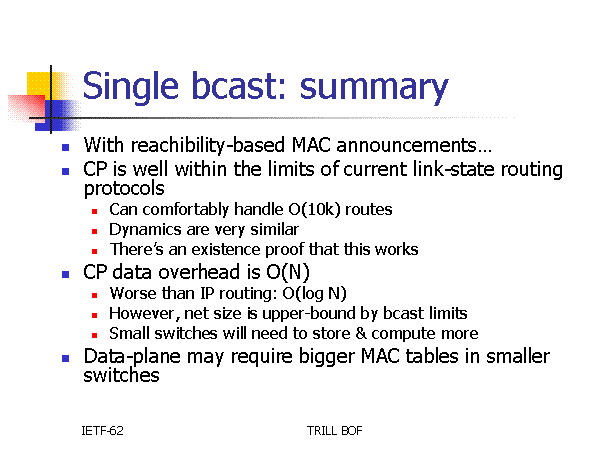 Single bcast: summary

- With reachibility-based MAC announcements…
- CP is well within the limits of current link-state routing protocols
  - Can comfortably handle O(10k) routes
  - Dynamics are very similar
  - There's an existence proof that this works
- CP data overhead is O(N)
  - Worse than IP routing: O(log N)
  - However, net size is upper-bound by bcast limits
  - Small switches will need to store & compute more
- Data-plane may require bigger MAC tables in smaller switches

IETF-62

TRILL BOF